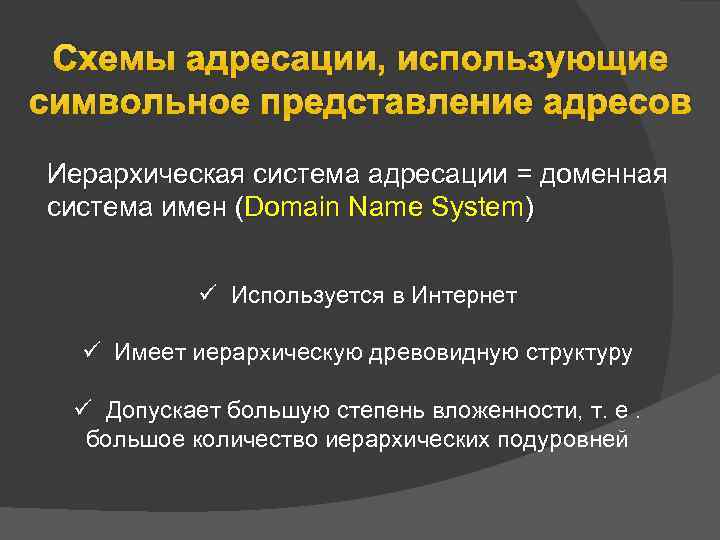 Схемы адресации, использующие символьное представление адресов

Иерархическая система адресации = доменная система имен (Domain Name System)

✓ Используется в Интернет

✓ Имеет иерархическую древовидную структуру

✓ Допускает большую степень вложенности, т. е . большое количество иерархических подуровней